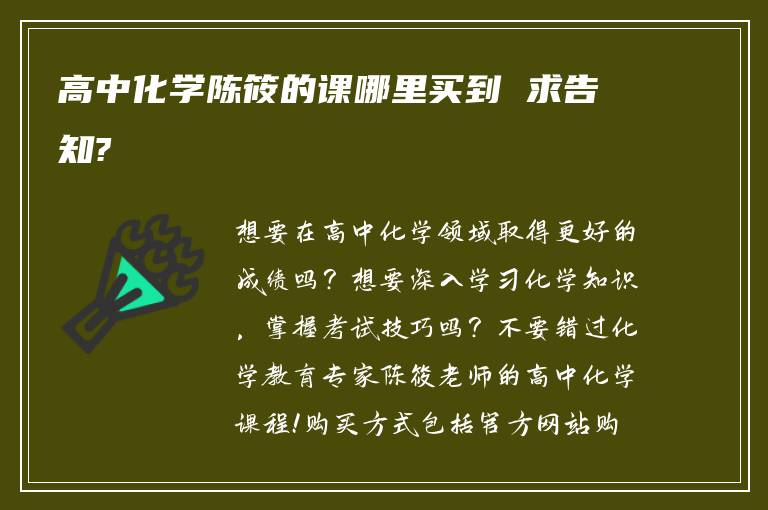 高中化学陈筱的课哪里买到 求告知?

想要在高中化学领域取得更好的成绩吗？想要深入学习化学知识，掌握考试技巧吗？不要错过化学教育专家陈筱老师的高中化学课程!购买方式包括官方网站购